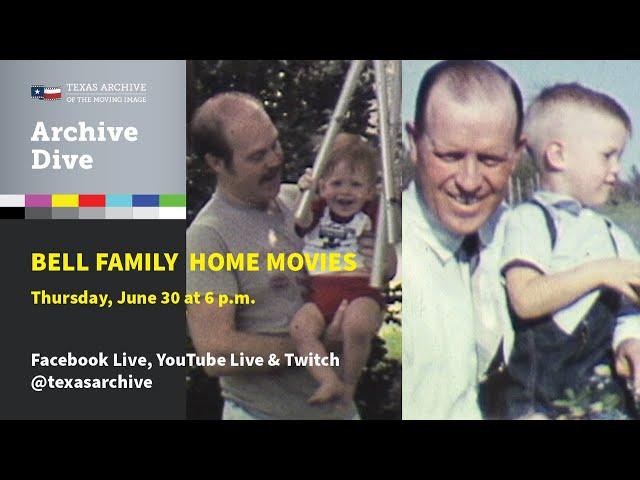 TEXAS ARCHIVE OF THE MOVING IMAGE

Archive Dive

BELL FAMILY HOME MOVIES

Thursday, June 30 at 6 p.m.

Facebook Live, YouTube Live & Twitch
@texasarchive